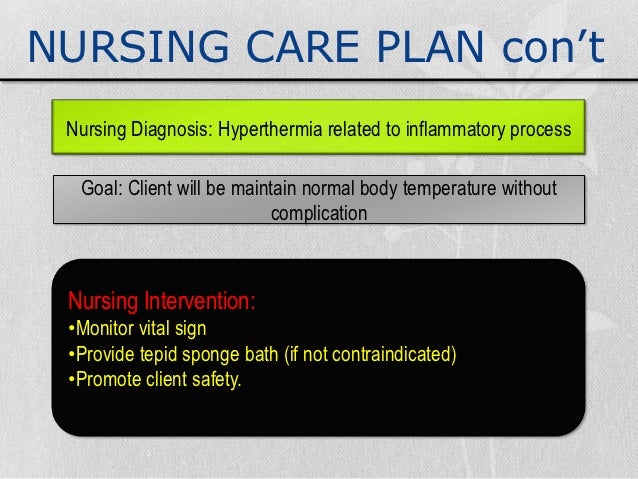 NURSING CARE PLAN con't

Nursing Diagnosis: Hyperthermia related to inflammatory process

Goal: Client will be maintain normal body temperature without complication

Nursing Intervention:
•Monitor vital sign
•Provide tepid sponge bath (if not contraindicated)
•Promote client safety.